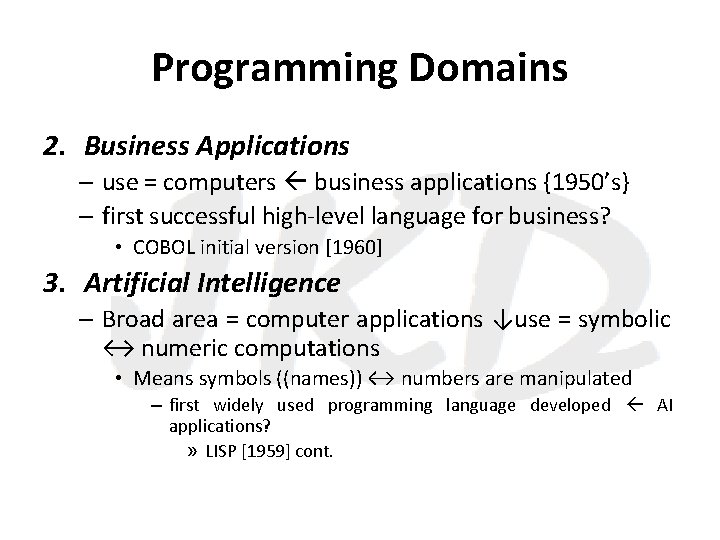 Programming Domains

2. Business Applications

- use = computers ← business applications {1950's}
- first successful high-level language for business?
• COBOL initial version [1960]

3. Artificial Intelligence

- Broad area = computer applications ↓use = symbolic ↔ numeric computations
• Means symbols ((names)) ↔ numbers are manipulated
- first widely used programming language developed ← AI applications?
» LISP [1959] cont.

JKD